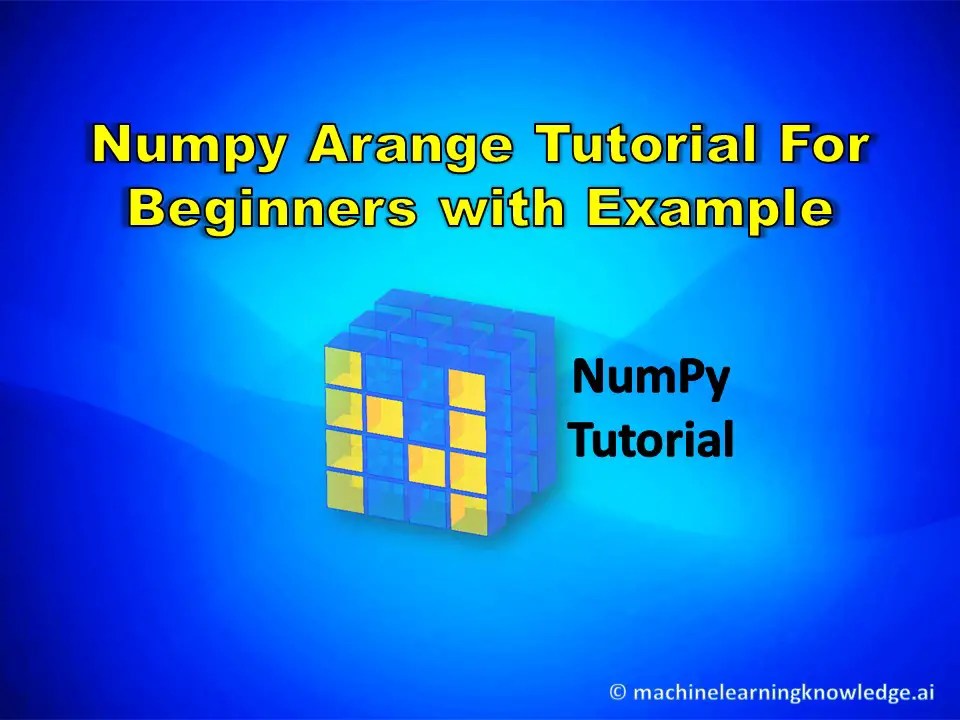 Numpy Arange Tutorial For Beginners with Example

NumPy Tutorial

© machinelearningknowledge.ai